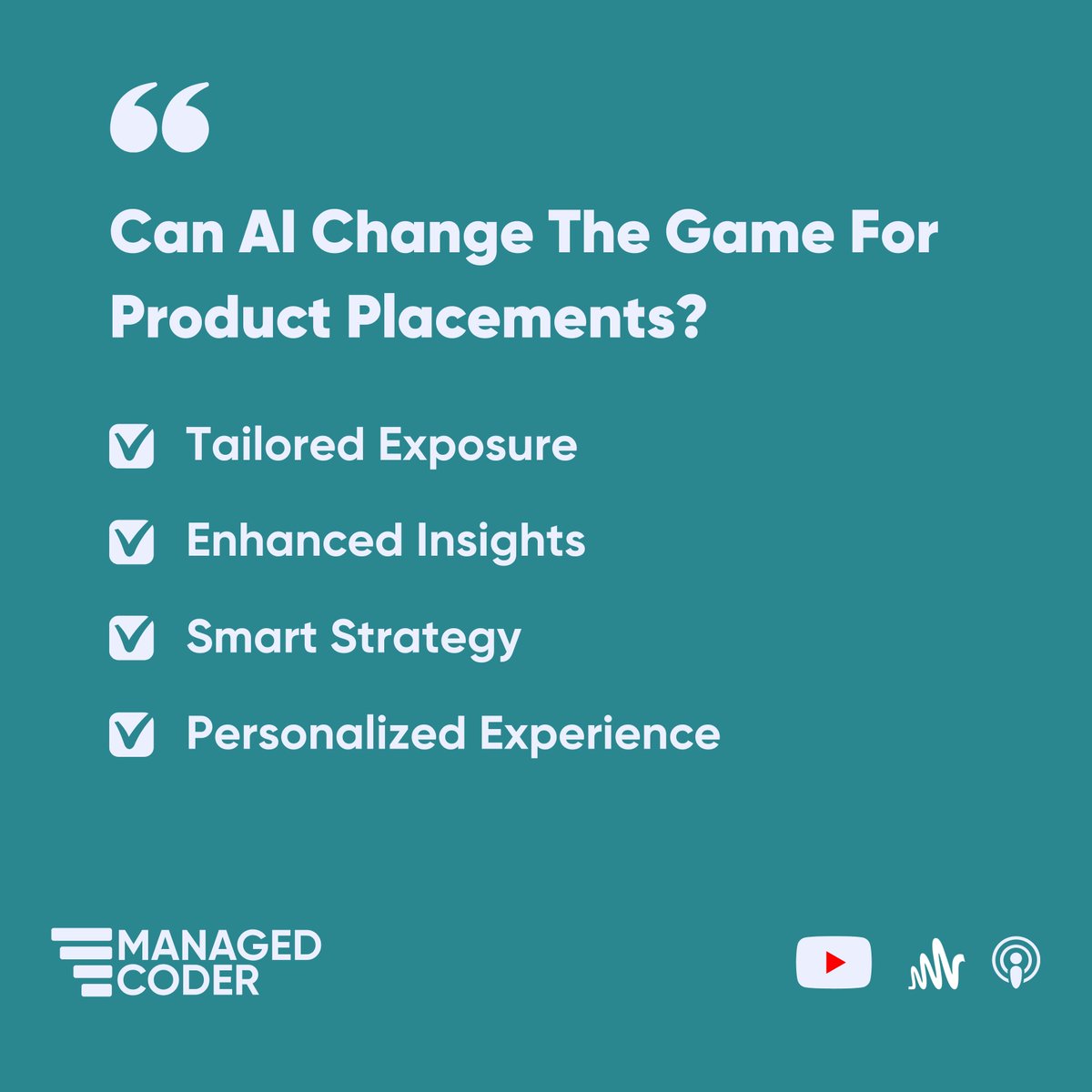 “

Can AI Change The Game For Product Placements?

Tailored Exposure

Enhanced Insights

Smart Strategy

Personalized Experience

MANAGED CODER